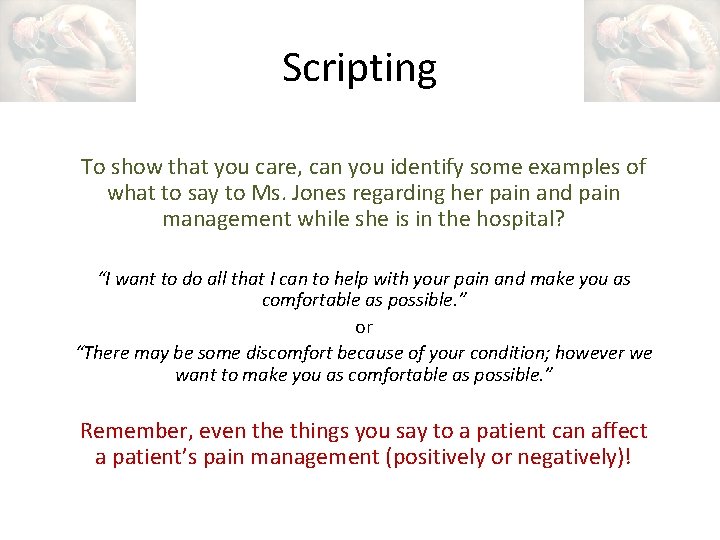 Scripting

To show that you care, can you identify some examples of what to say to Ms. Jones regarding her pain and pain management while she is in the hospital?

“I want to do all that I can to help with your pain and make you as comfortable as possible.”

or

“There may be some discomfort because of your condition; however we want to make you as comfortable as possible.”

Remember, even the things you say to a patient can affect a patient’s pain management (positively or negatively)!